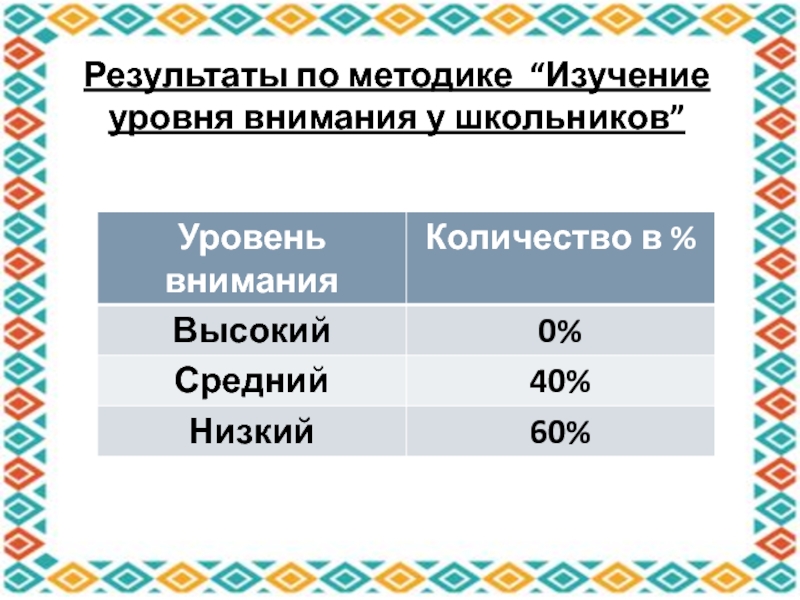 Результаты по методике “Изучение уровня внимания у школьников”

| Уровень внимания | Количество в % |
|---|---|
| Высокий | 0% |
| Средний | 40% |
| Низкий | 60% |